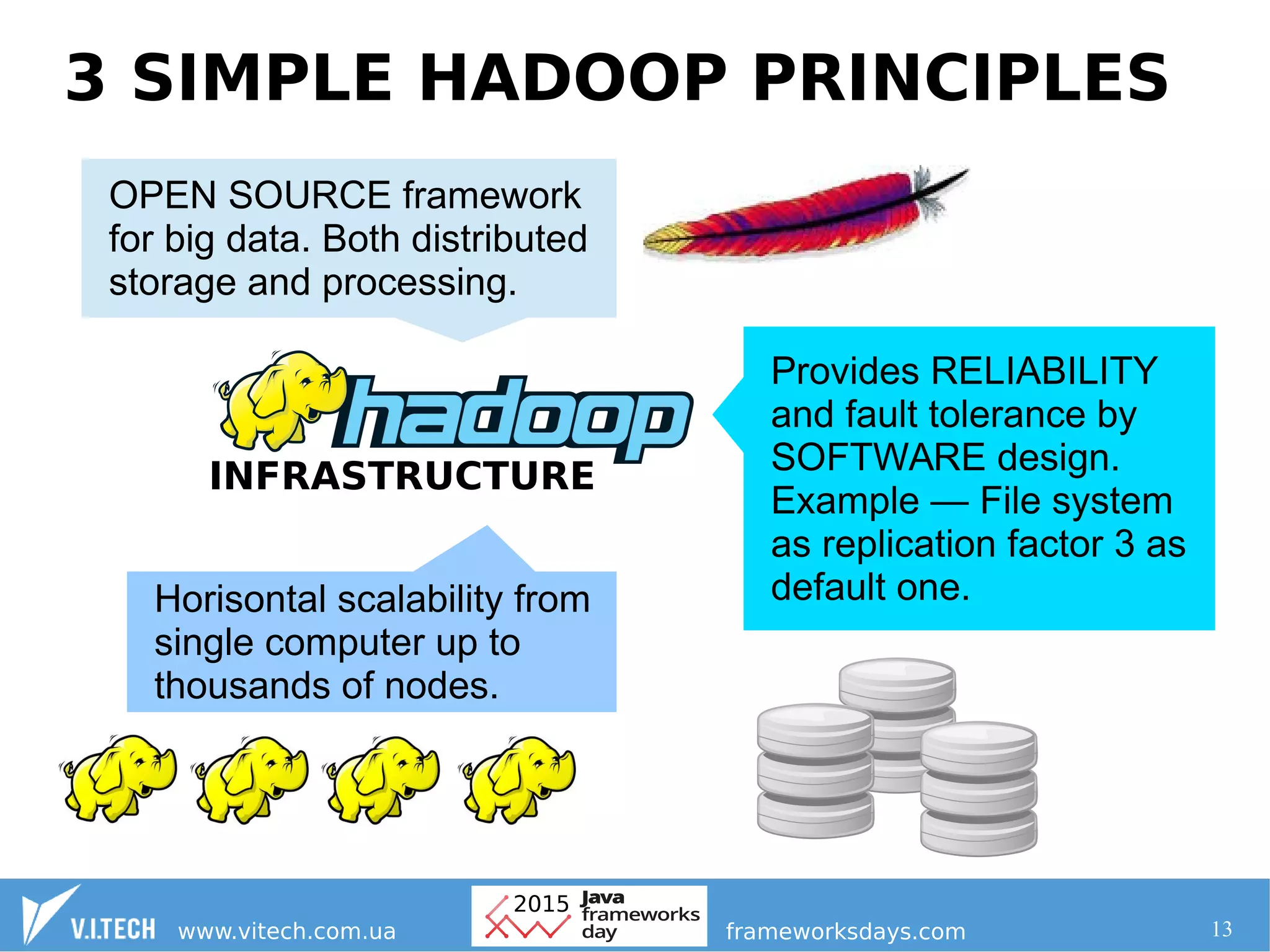 3 SIMPLE HADOOP PRINCIPLES

OPEN SOURCE framework for big data. Both distributed storage and processing.

hadoop
INFRASTRUCTURE

Provides RELIABILITY and fault tolerance by SOFTWARE design. Example — File system as replication factor 3 as default one.

Horisontal scalability from single computer up to thousands of nodes.

V.I.TECH www.vitech.com.ua

2015 Java frameworks day

frameworksdays.com

13